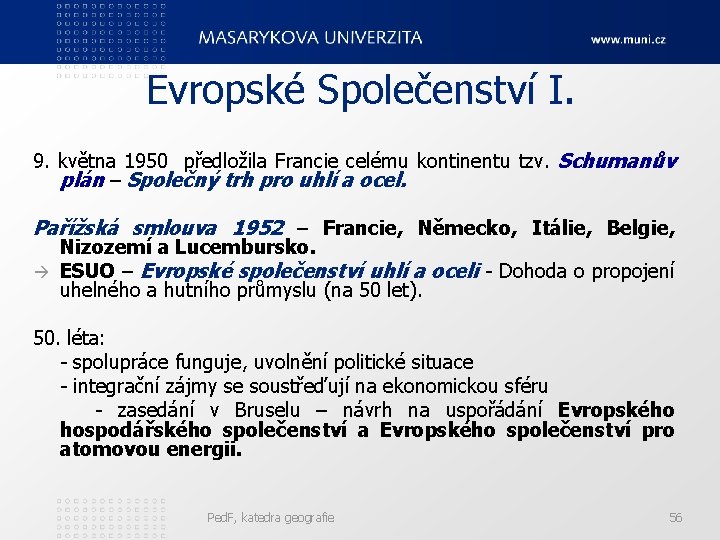 MASARYKOVA UNIVERZITA

www.muni.cz

Evropské Společenství I.

9. května 1950 předložila Francie celému kontinentu tzv. Schumanův plán – Společný trh pro uhlí a ocel.

Pařížská smlouva 1952 – Francie, Německo, Itálie, Belgie, Nizozemí a Lucembursko.

→ ESUO – Evropské společenství uhlí a oceli - Dohoda o propojení uhelného a hutního průmyslu (na 50 let).

50. léta:

- spolupráce funguje, uvolnění politické situace

- integrační zájmy se soustřeďují na ekonomickou sféru

- zasedání v Bruselu – návrh na uspořádání Evropského hospodářského společenství a Evropského společenství pro atomovou energii.

PedF, katedra geografie

56